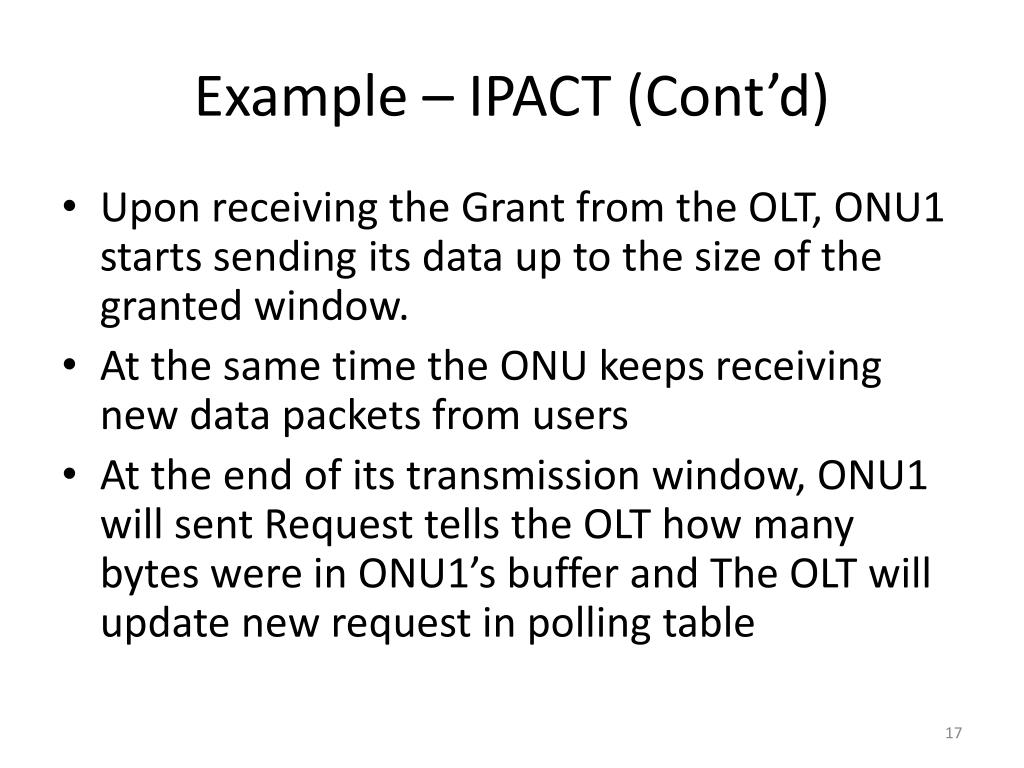 Example – IPACT (Cont’d)

• Upon receiving the Grant from the OLT, ONU1 starts sending its data up to the size of the granted window.
• At the same time the ONU keeps receiving new data packets from users
• At the end of its transmission window, ONU1 will sent Request tells the OLT how many bytes were in ONU1’s buffer and The OLT will update new request in polling table

17